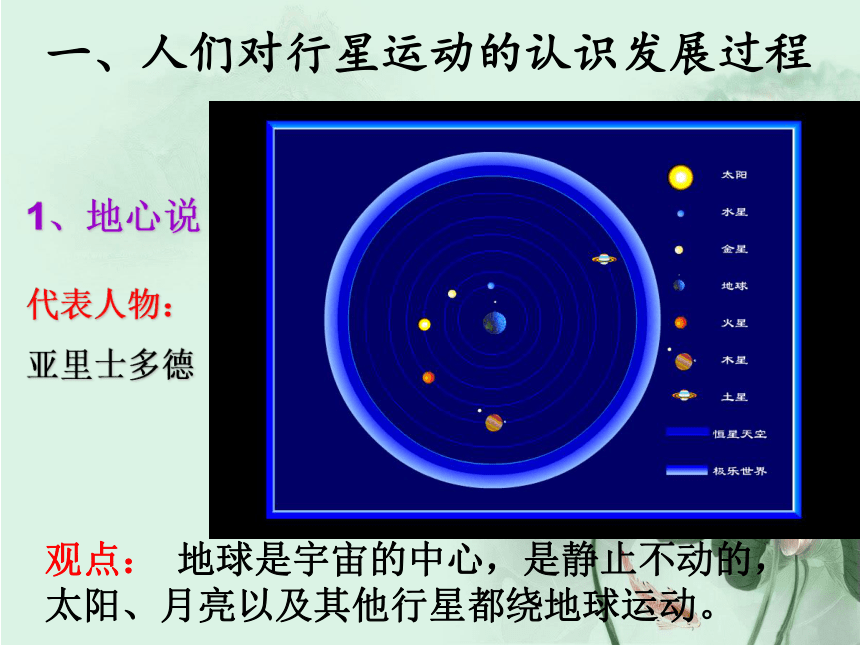 一、人们对行星运动的认识发展过程

1、地心说

代表人物：

亚里士多德

太阳
水星
金星
地球
火星
木星
土星
恒星天空
极乐世界

观点： 地球是宇宙的中心，是静止不动的，太阳、月亮以及其他行星都绕地球运动。